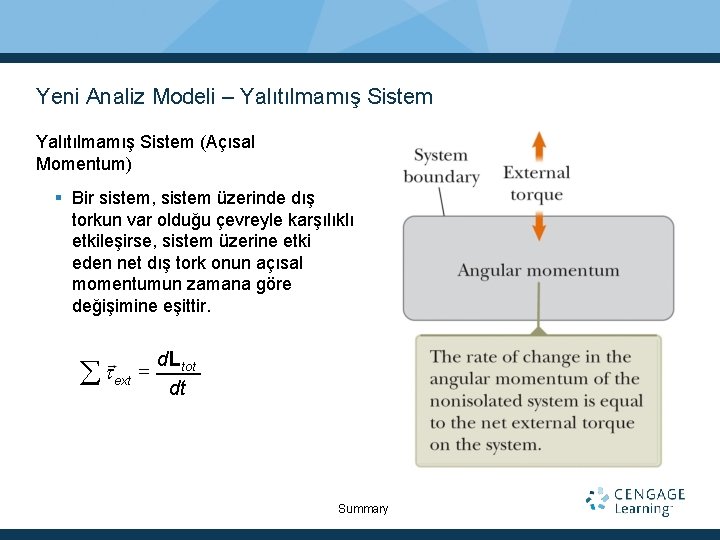 Yeni Analiz Modeli – Yalıtılmamış Sistem

Yalıtılmamış Sistem (Açısal Momentum)

▪ Bir sistem, sistem üzerinde dış torkun var olduğu çevreyle karşılıklı etkileşirse, sistem üzerine etki eden net dış tork onun açısal momentumun zamana göre değişimine eşittir.

$\sum \vec{\tau}_{ext} = \frac{d\mathbf{L}_{tot}}{dt}$

System boundary

External torque

Angular momentum

The rate of change in the angular momentum of the nonisolated system is equal to the net external torque on the system.

Summary

CENGAGE Learning